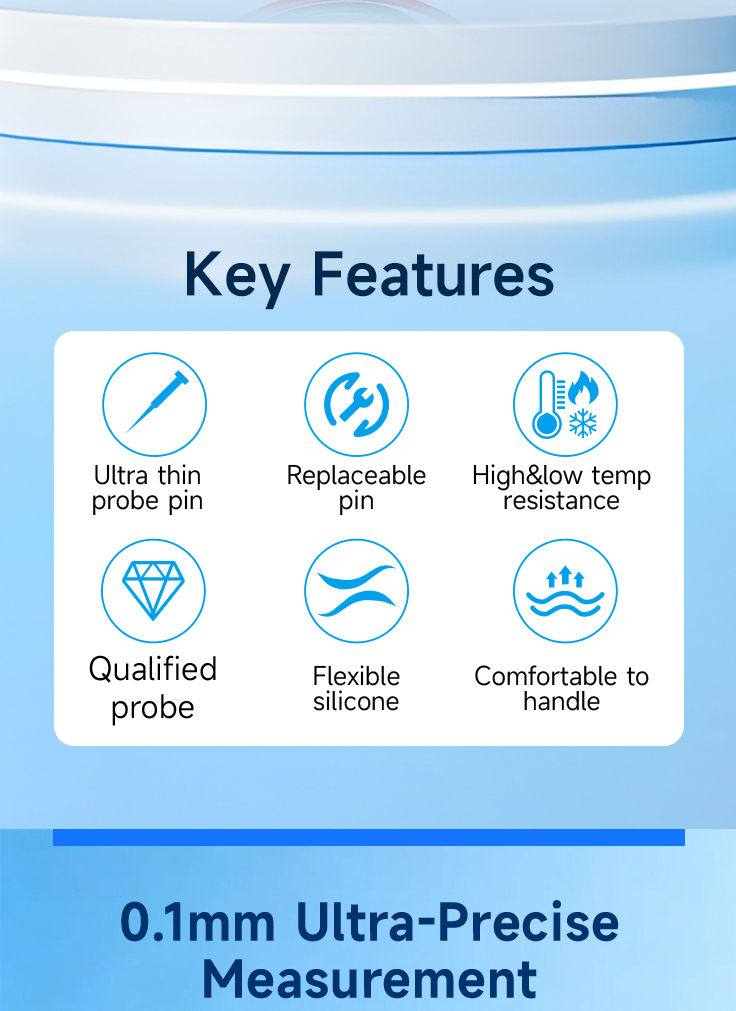 Key Features

Ultra thin probe pin

Replaceable pin

High&low temp resistance

Qualified probe

Flexible silicone

Comfortable to handle

0.1mm Ultra-Precise Measurement